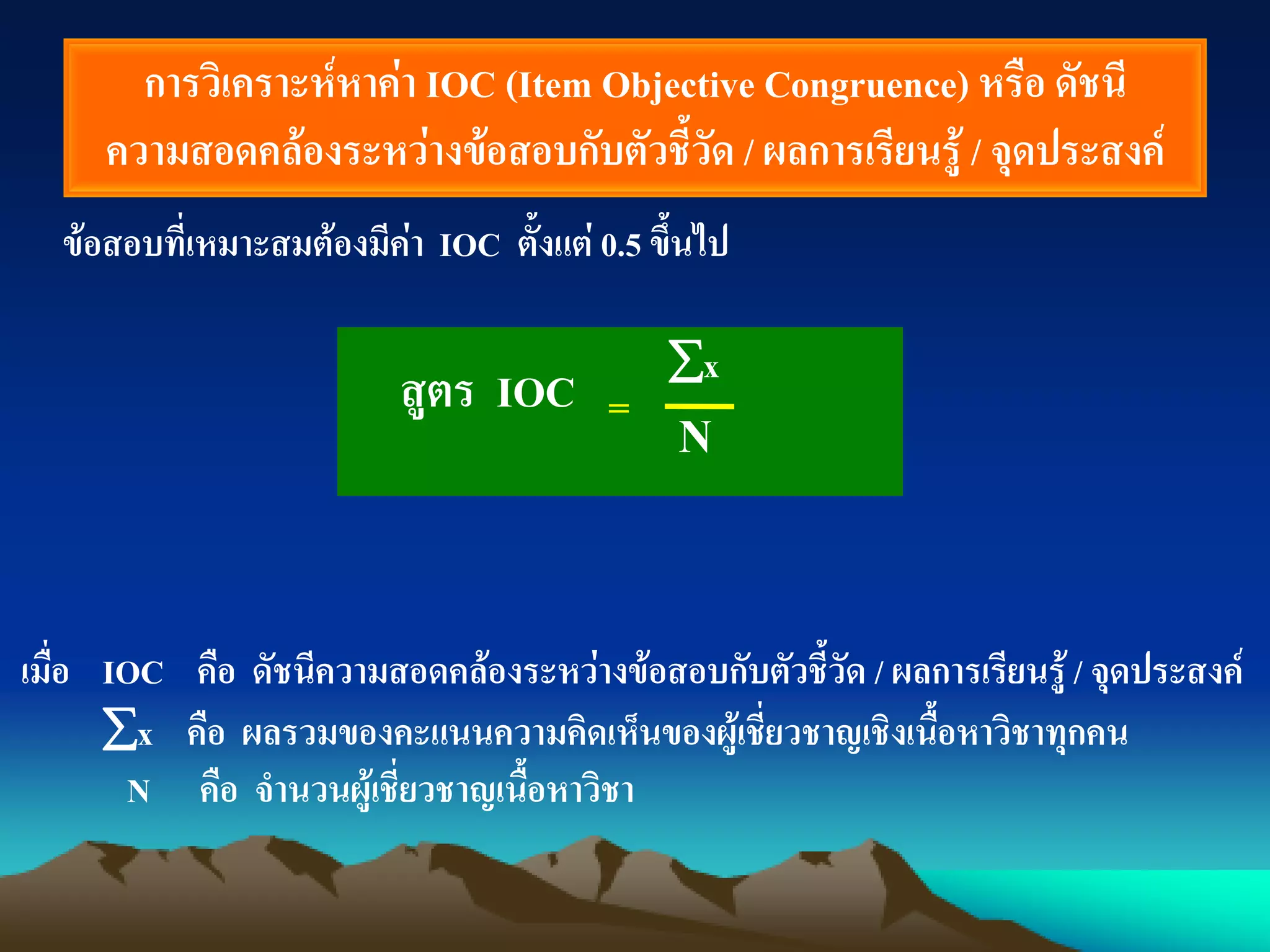 การวิเคราะห์หาค่า IOC (Item Objective Congruence) หรือ ดัชนีความสอดคล้องระหว่างข้อสอบกับตัวชี้วัด / ผลการเรียนรู้ / จุดประสงค์

ข้อสอบที่เหมาะสมต้องมีค่า IOC ตั้งแต่ 0.5 ขึ้นไป

สูตร IOC $= \frac{\sum x}{N}$

เมื่อ IOC คือ ดัชนีความสอดคล้องระหว่างข้อสอบกับตัวชี้วัด / ผลการเรียนรู้ / จุดประสงค์

$\sum x$ คือ ผลรวมของคะแนนความคิดเห็นของผู้เชี่ยวชาญเชิงเนื้อหาวิชาทุกคน

N คือ จำนวนผู้เชี่ยวชาญเนื้อหาวิชา